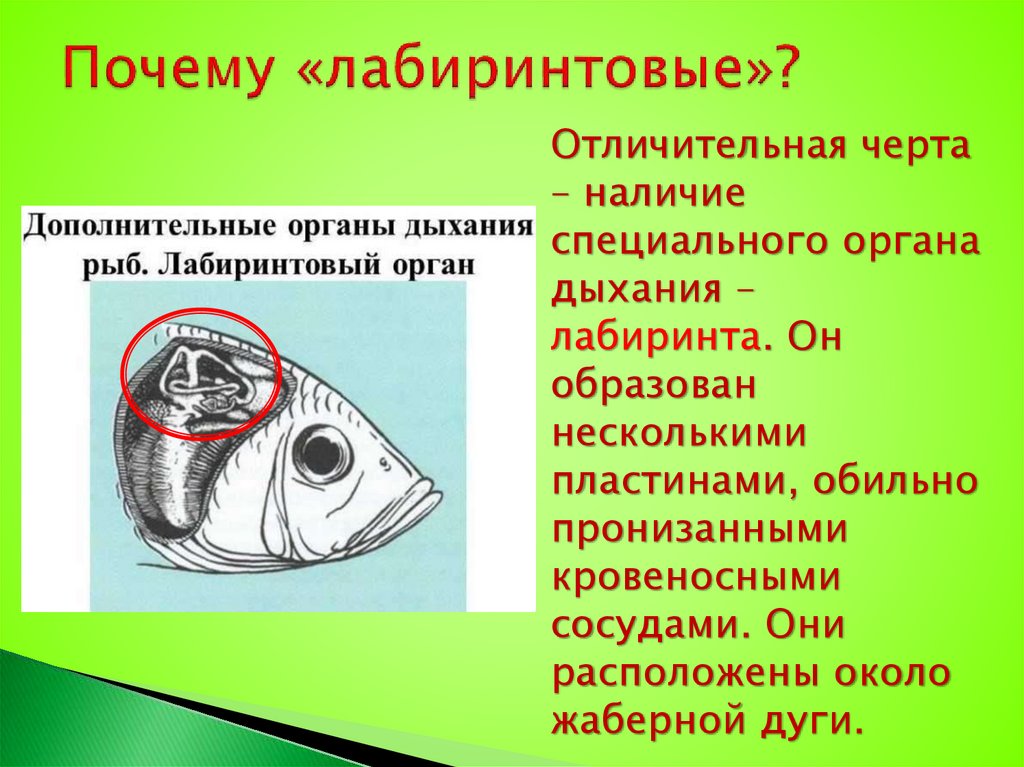 Почему «лабиринтовые»?

Дополнительные органы дыхания рыб. Лабиринтовый орган

Отличительная черта – наличие специального органа дыхания – лабиринта. Он образован несколькими пластинами, обильно пронизанными кровеносными сосудами. Они расположены около жаберной дуги.